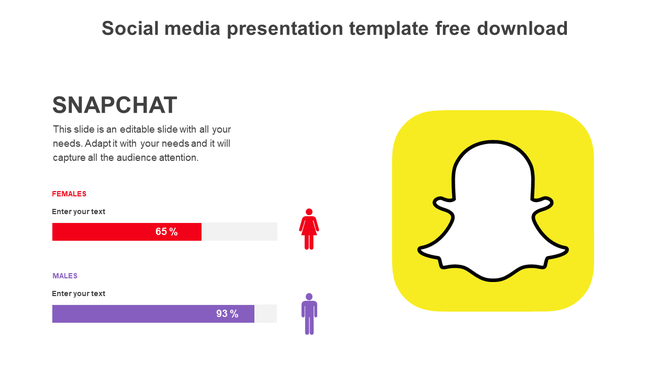 Social media presentation template free download

SNAPCHAT

This slide is an editable slide with all your needs. Adapt it with your needs and it will capture all the audience attention.

FEMALES

Enter your text

65 %

MALES

Enter your text

93 %